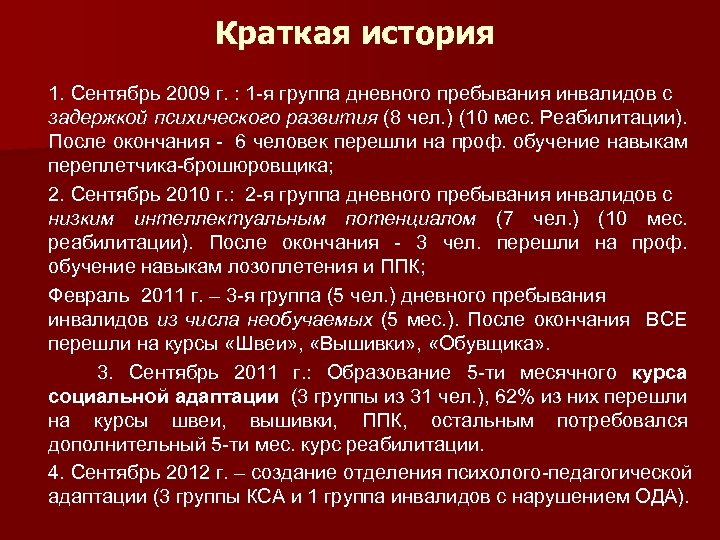 Краткая история

1. Сентябрь 2009 г. : 1-я группа дневного пребывания инвалидов с задержкой психического развития (8 чел.) (10 мес. Реабилитации). После окончания - 6 человек перешли на проф. обучение навыкам переплетчика-брошюровщика;

2. Сентябрь 2010 г.: 2-я группа дневного пребывания инвалидов с низким интеллектуальным потенциалом (7 чел.) (10 мес. реабилитации). После окончания - 3 чел. перешли на проф. обучение навыкам лозоплетения и ППК;

Февраль 2011 г. – 3-я группа (5 чел.) дневного пребывания инвалидов из числа необучаемых (5 мес.). После окончания ВСЕ перешли на курсы «Швеи», «Вышивки», «Обувщика».

3. Сентябрь 2011 г.: Образование 5-ти месячного курса социальной адаптации (3 группы из 31 чел.), 62% из них перешли на курсы швеи, вышивки, ППК, остальным потребовался дополнительный 5-ти мес. курс реабилитации.

4. Сентябрь 2012 г. – создание отделения психолого-педагогической адаптации (3 группы КСА и 1 группа инвалидов с нарушением ОДА).